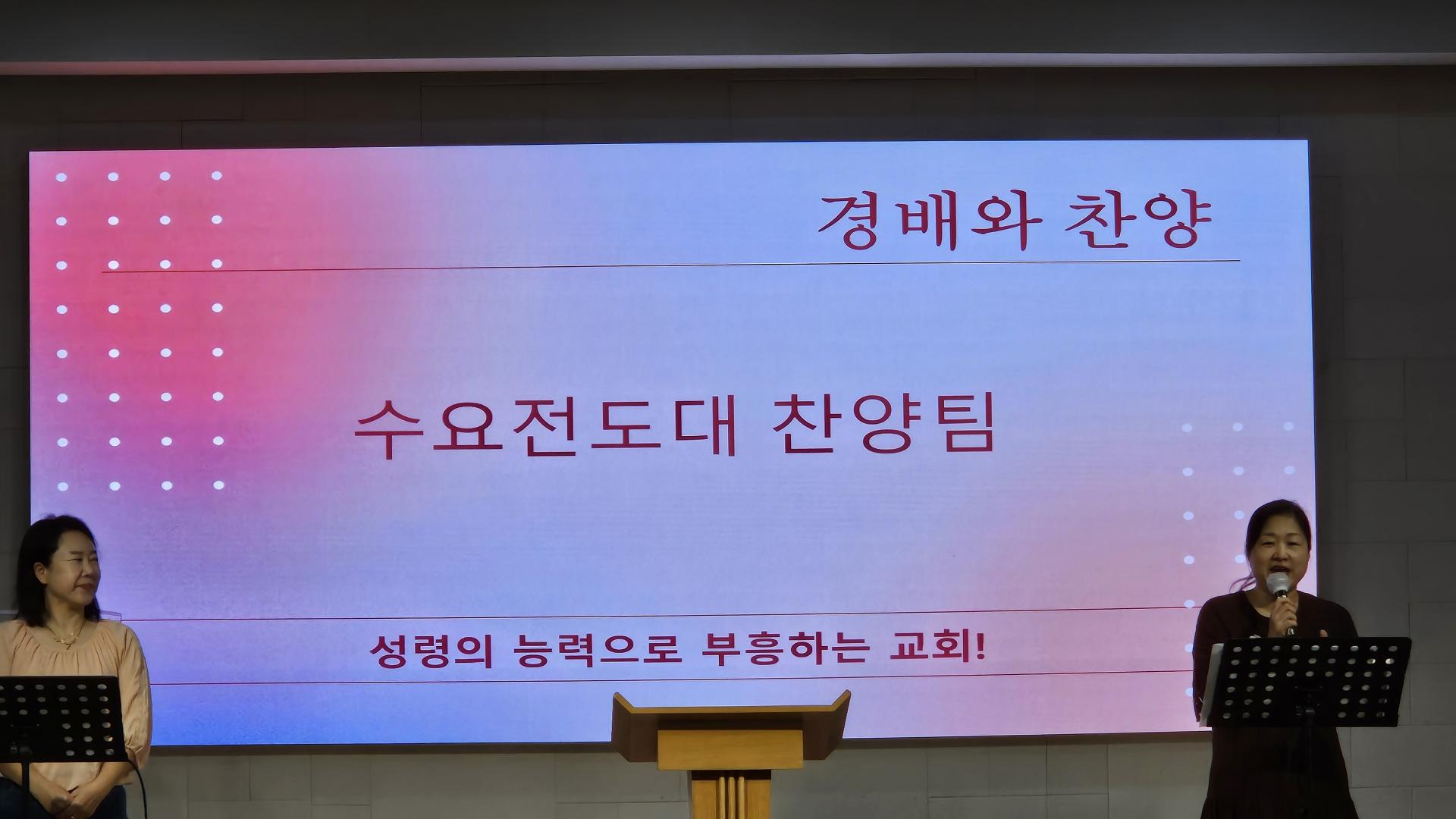 경배와 찬양

수요전도대 찬양팀

성령의 능력으로 부흥하는 교회!